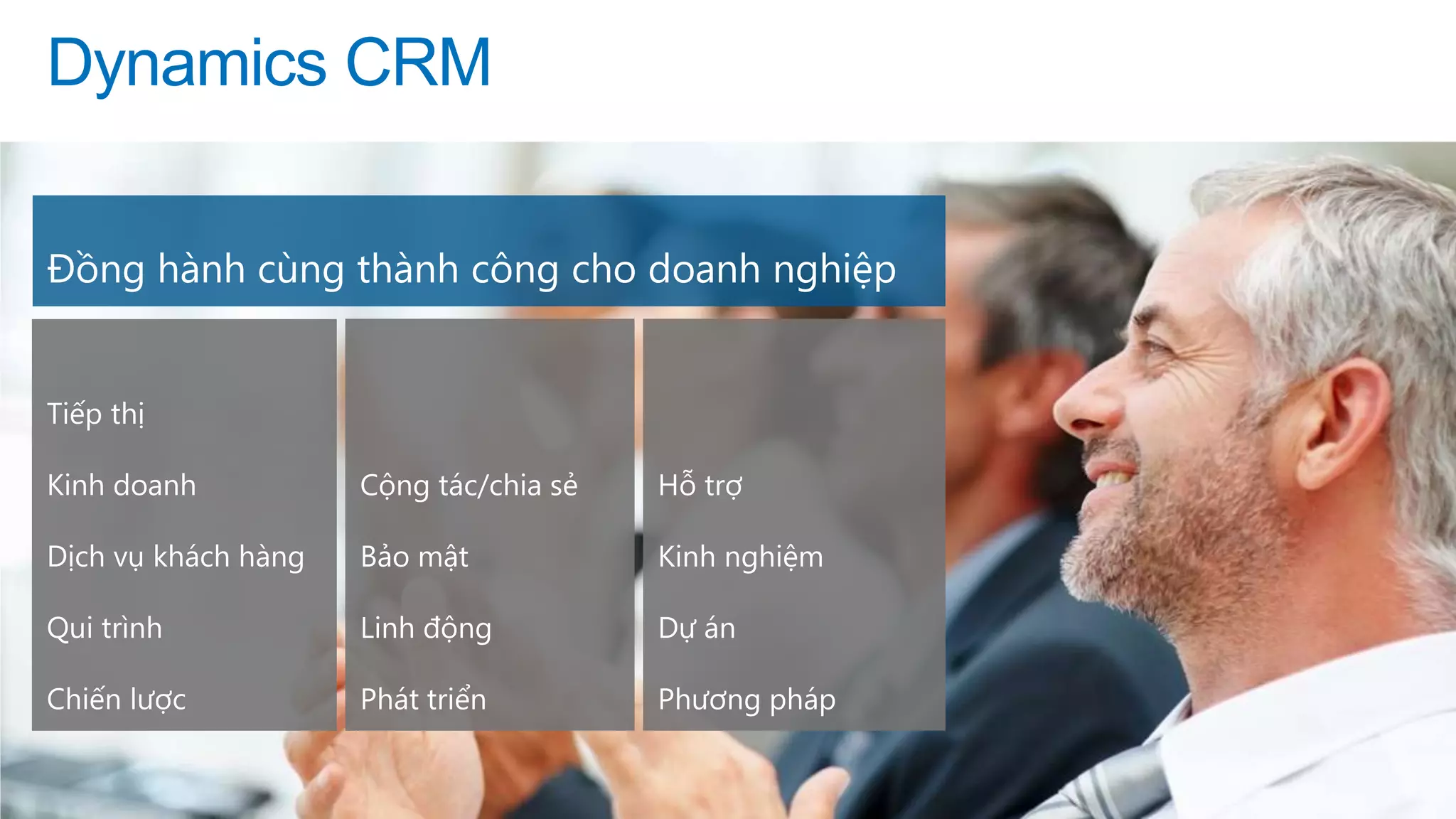 Dynamics CRM

Đồng hành cùng thành công cho doanh nghiệp

Tiếp thị
Kinh doanh
Dịch vụ khách hàng
Qui trình
Chiến lược

Cộng tác/chia sẻ
Bảo mật
Linh động
Phát triển

Hỗ trợ
Kinh nghiệm
Dự án
Phương pháp